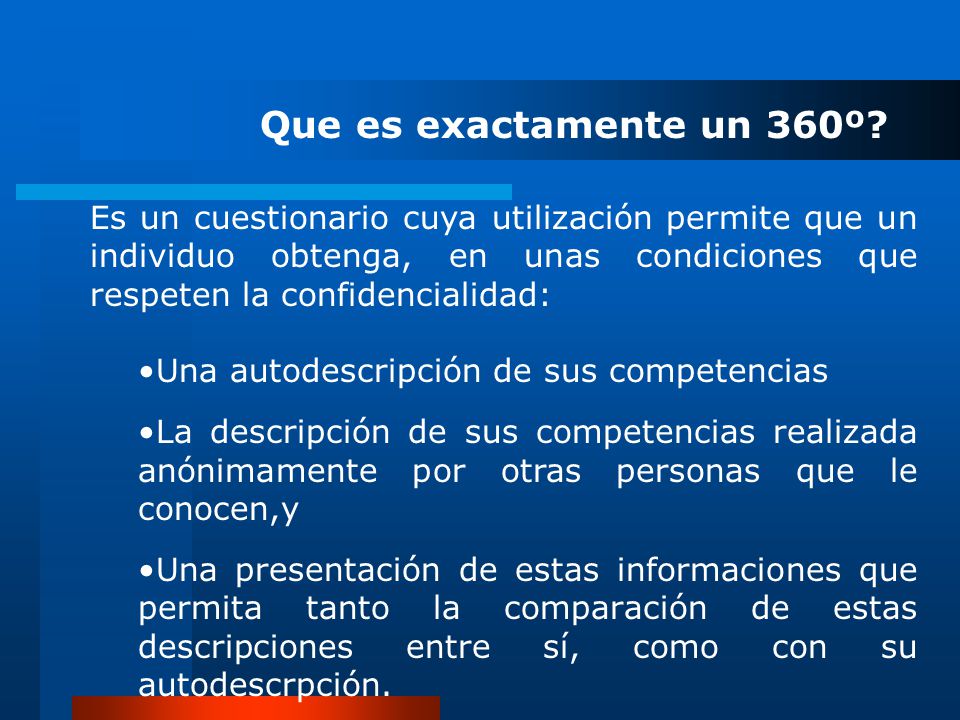 Que es exactamente un 360º?

Es un cuestionario cuya utilización permite que un individuo obtenga, en unas condiciones que respeten la confidencialidad:

•Una autodescripción de sus competencias

•La descripción de sus competencias realizada anónimamente por otras personas que le conocen,y

•Una presentación de estas informaciones que permita tanto la comparación de estas descripciones entre sí, como con su autodescrpción.